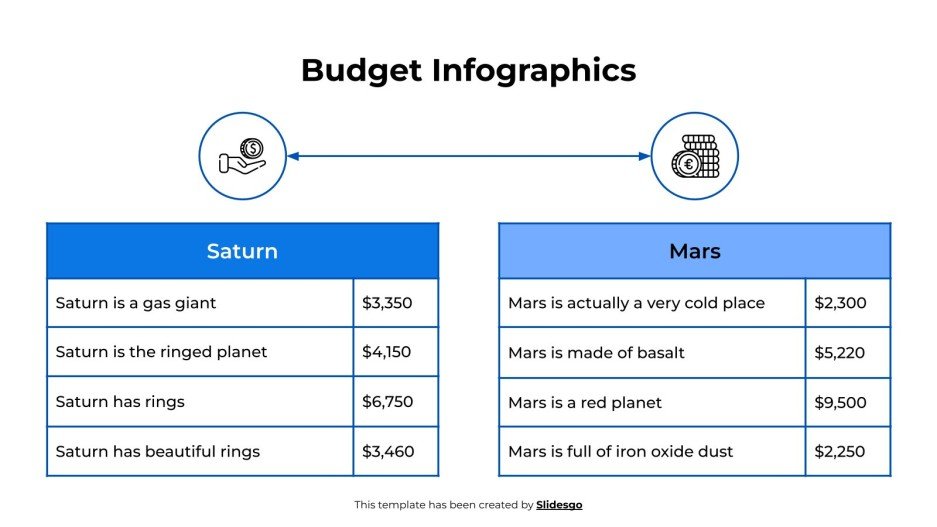 Budget Infographics

| Saturn | |
|---|---|
| Saturn is a gas giant | \$3,350 |
| Saturn is the ringed planet | \$4,150 |
| Saturn has rings | \$6,750 |
| Saturn has beautiful rings | \$3,460 |

| Mars | |
|---|---|
| Mars is actually a very cold place | \$2,300 |
| Mars is made of basalt | \$5,220 |
| Mars is a red planet | \$9,500 |
| Mars is full of iron oxide dust | \$2,250 |

This template has been created by Slidesgo